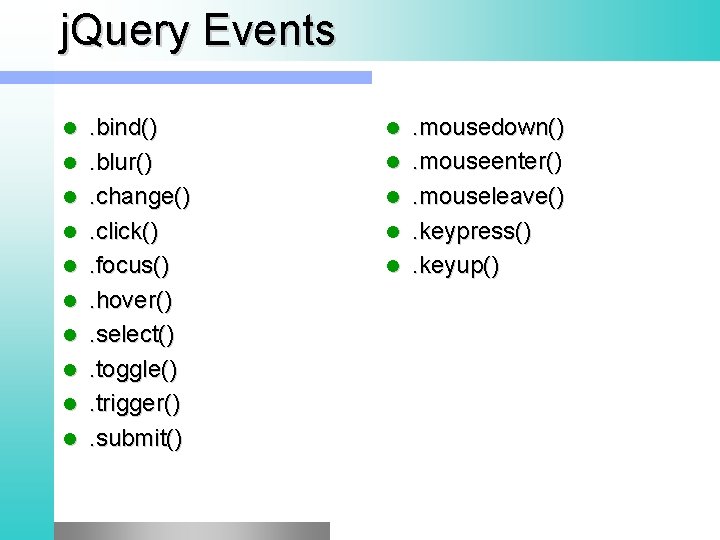 jQuery Events

- .bind()
- .blur()
- .change()
- .click()
- .focus()
- .hover()
- .select()
- .toggle()
- .trigger()
- .submit()

- .mousedown()
- .mouseenter()
- .mouseleave()
- .keypress()
- .keyup()